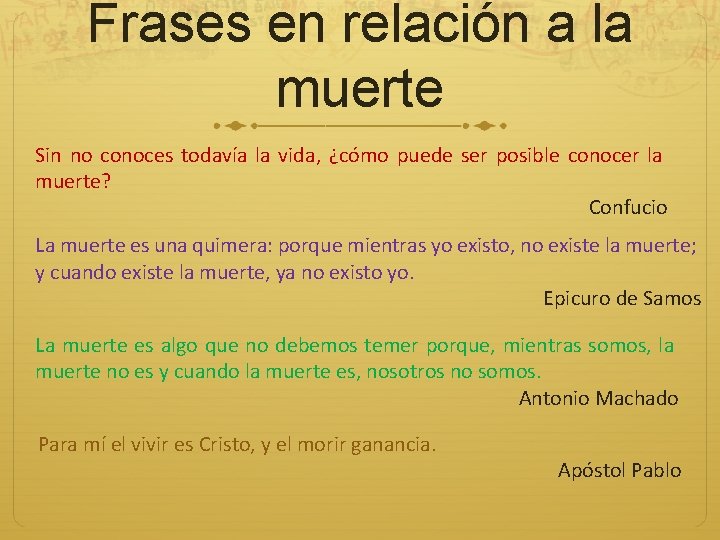 Frases en relación a la muerte

Sin no conoces todavía la vida, ¿cómo puede ser posible conocer la muerte?

Confucio

La muerte es una quimera: porque mientras yo existo, no existe la muerte; y cuando existe la muerte, ya no existo yo.

Epicuro de Samos

La muerte es algo que no debemos temer porque, mientras somos, la muerte no es y cuando la muerte es, nosotros no somos.

Antonio Machado

Para mí el vivir es Cristo, y el morir ganancia.

Apóstol Pablo